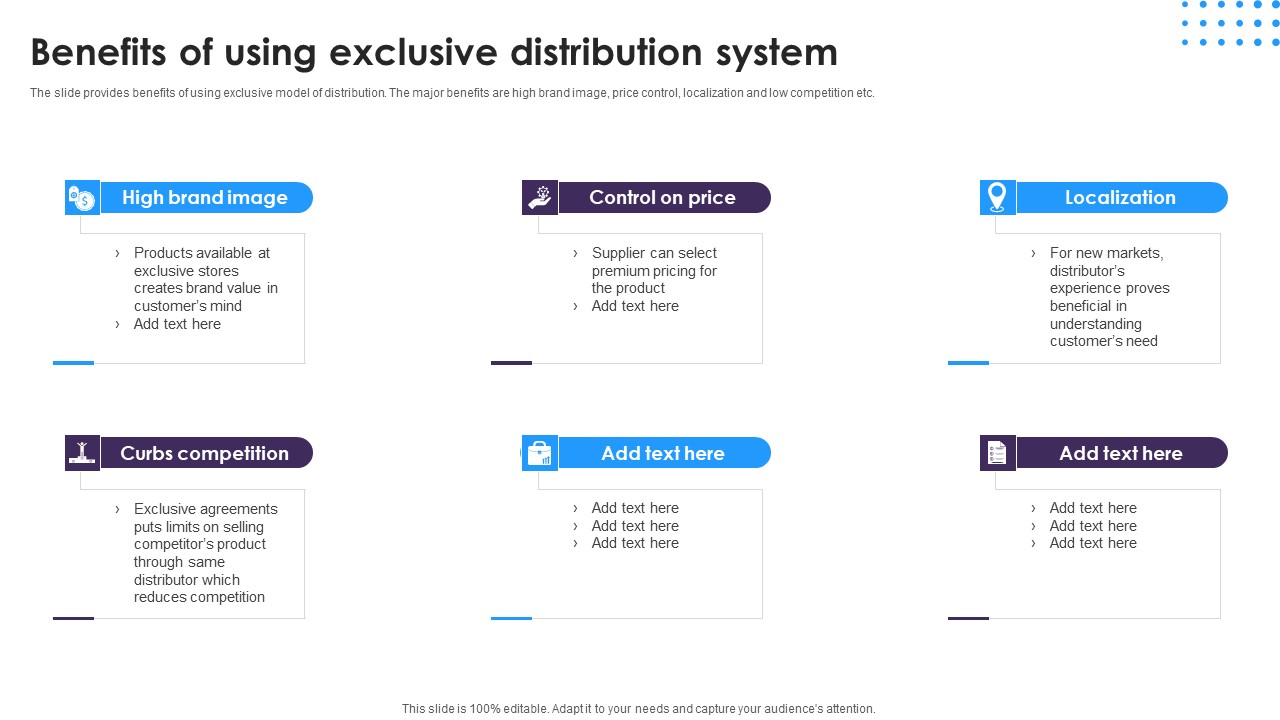 Benefits of using exclusive distribution system

The slide provides benefits of using exclusive model of distribution. The major benefits are high brand image, price control, localization and low competition etc.

High brand image

› Products available at exclusive stores creates brand value in customer's mind
› Add text here

Control on price

› Supplier can select premium pricing for the product
› Add text here

Localization

› For new markets, distributor's experience proves beneficial in understanding customer's need

Curbs competition

› Exclusive agreements puts limits on selling competitor's product through same distributor which reduces competition

Add text here

› Add text here
› Add text here
› Add text here

Add text here

› Add text here
› Add text here
› Add text here

This slide is 100% editable. Adapt it to your needs and capture your audience's attention.